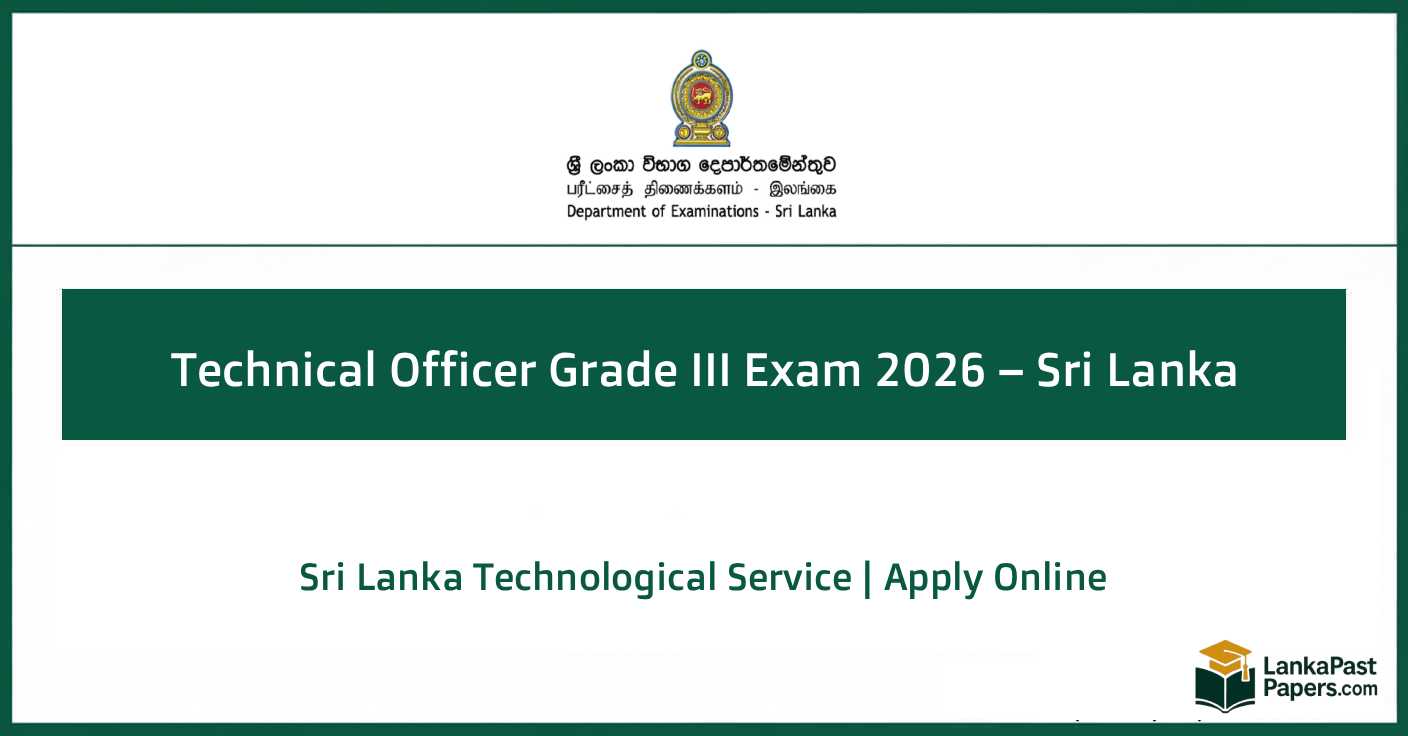 ශ්‍රී ලංකා විභාග දෙපාර්තමේන්තුව
பரீட்சைத் திணைக்களம் - இலங்கை
Department of Examinations - Sri Lanka

Technical Officer Grade III Exam 2026 – Sri Lanka

Sri Lanka Technological Service | Apply Online

LankaPast Papers.com